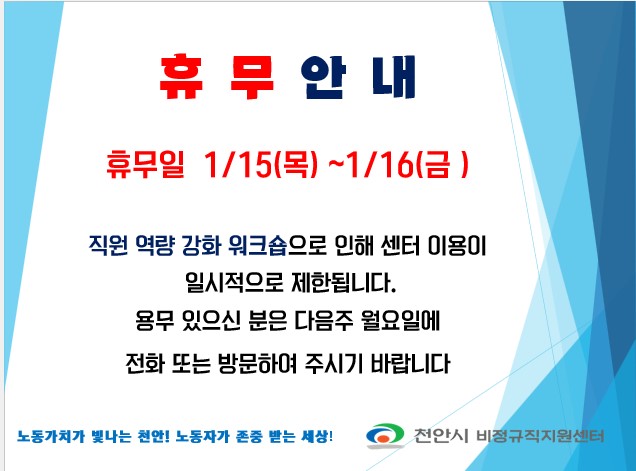 휴 무 안 내

휴무일 1/15(목) ~1/16(금 )

직원 역량 강화 워크숍으로 인해 센터 이용이 일시적으로 제한됩니다.

용무 있으신 분은 다음주 월요일에 전화 또는 방문하여 주시기 바랍니다

노동가치가 빛나는 천안! 노동자가 존중 받는 세상!

천안시 비정규직지원센터